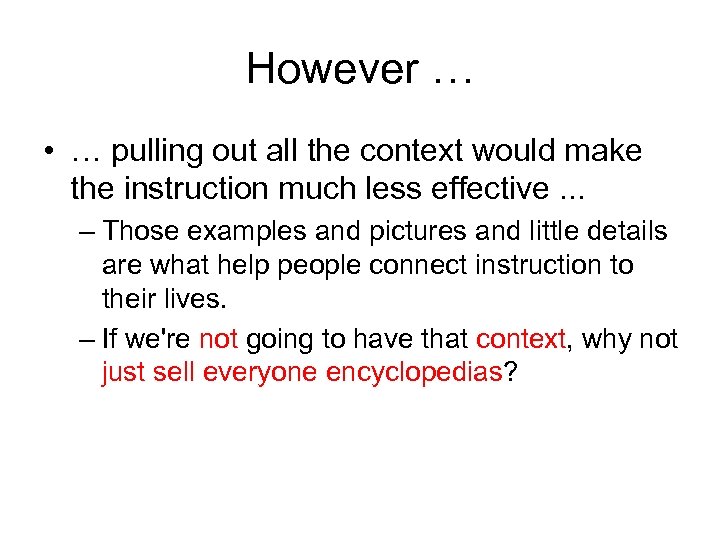 However …

• … pulling out all the context would make the instruction much less effective ...
  – Those examples and pictures and little details are what help people connect instruction to their lives.
  – If we're not going to have that context, why not just sell everyone encyclopedias?